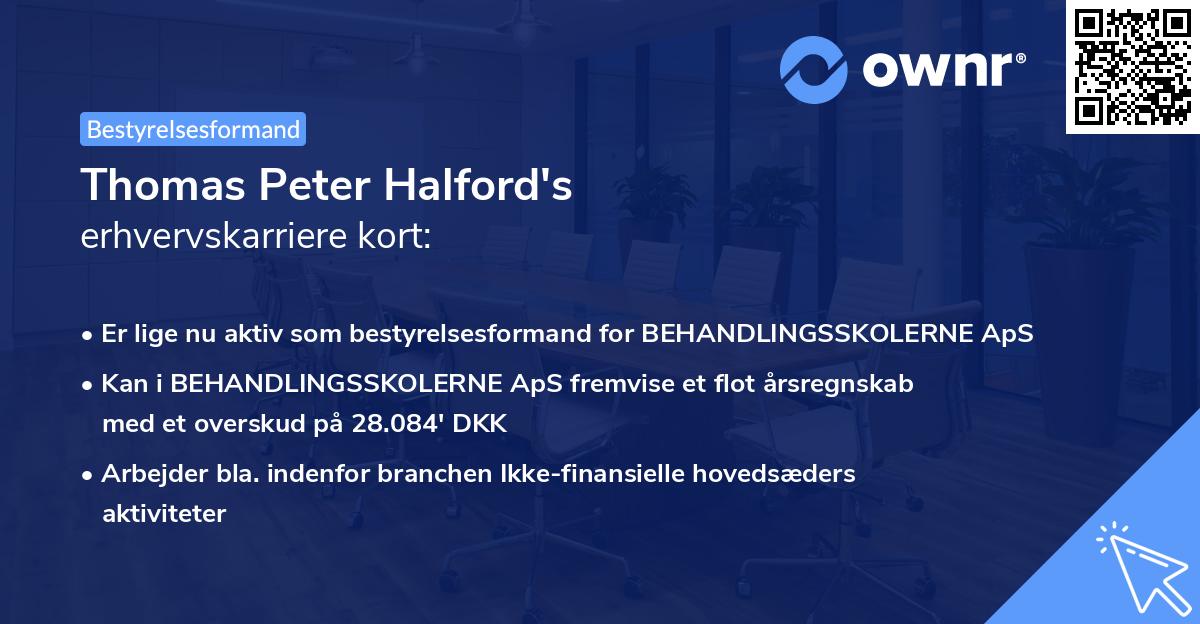 ownr®

Bestyrelsesformand

Thomas Peter Halford's
erhvervskarriere kort:

• Er lige nu aktiv som bestyrelsesformand for BEHANDLINGSSKOLERNE ApS
• Kan i BEHANDLINGSSKOLERNE ApS fremvise et flot årsregnskab med et overskud på 28.084' DKK
• Arbejder bla. indenfor branchen Ikke-finansielle hovedsæders aktiviteter